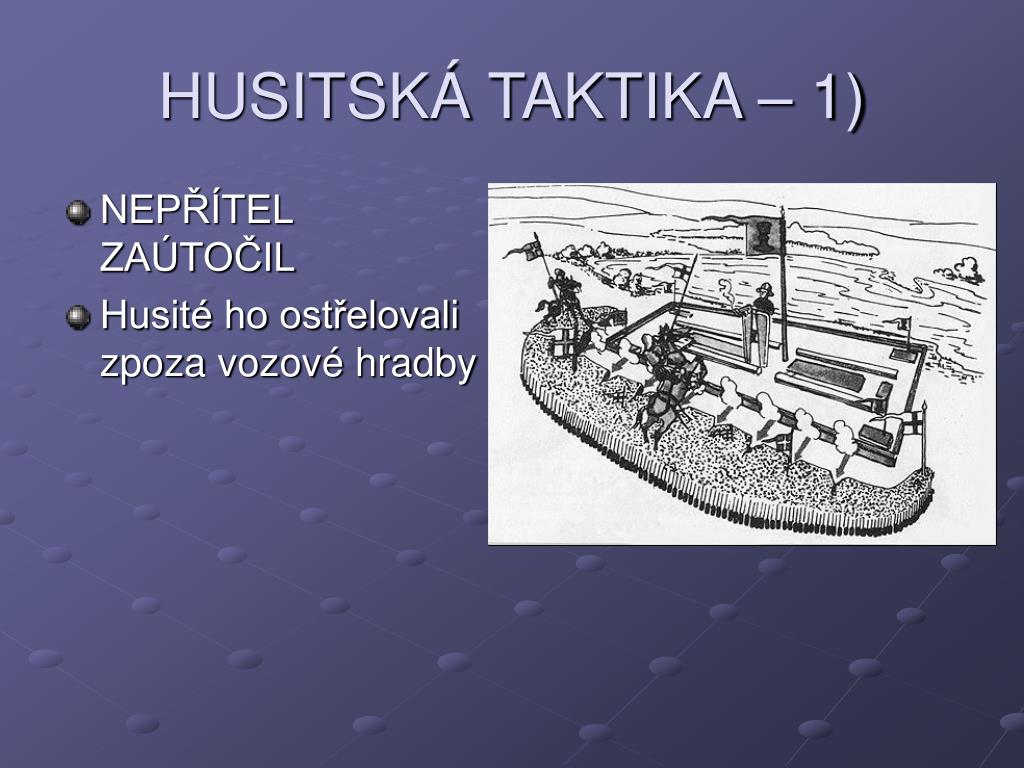 HUSITSKÁ TAKTIKA – 1)

NEPŘÍTEL ZAÚTOČIL

Husité ho ostřelovali zpoza vozové hradby